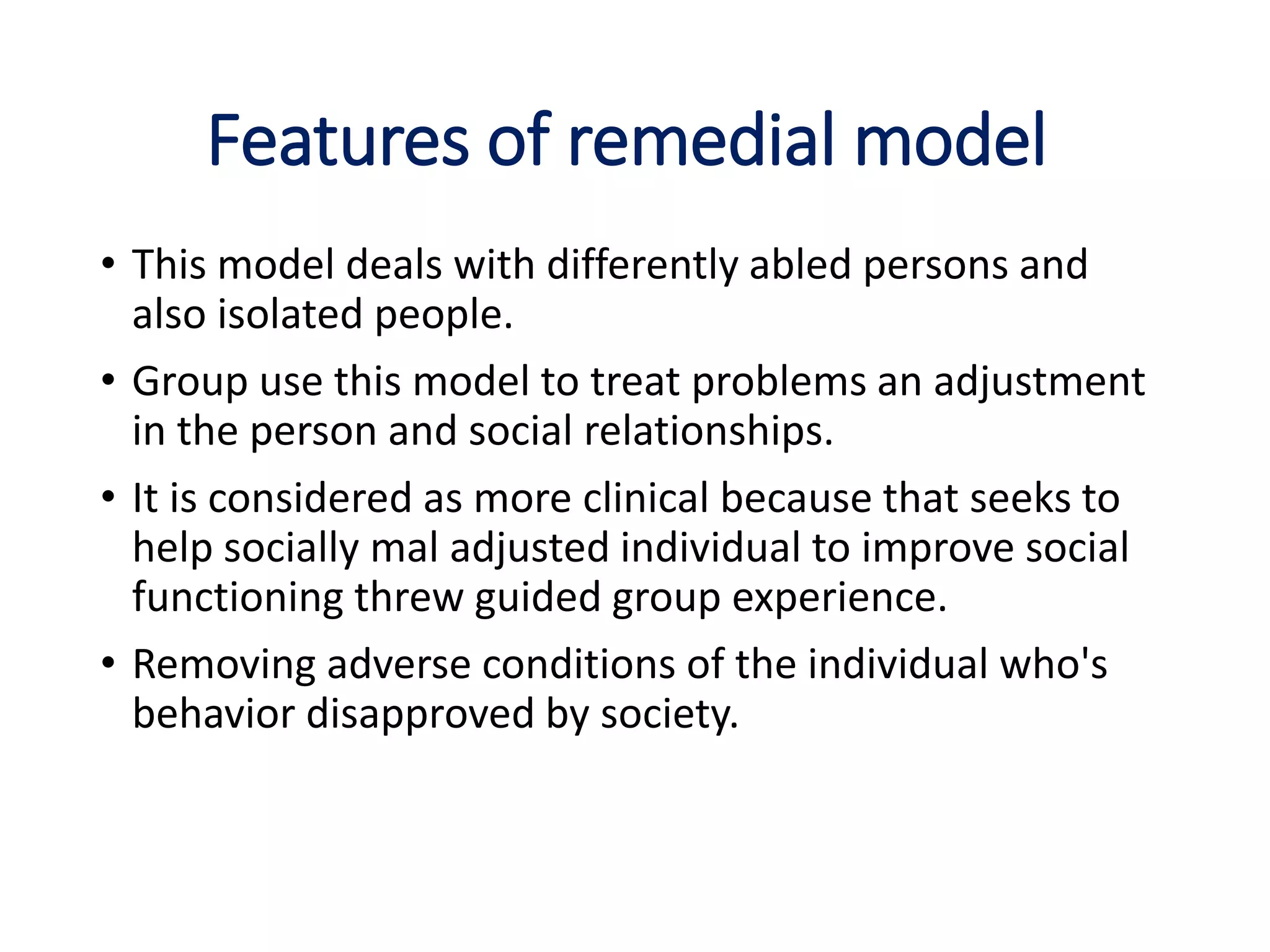 Features of remedial model

• This model deals with differently abled persons and also isolated people.
• Group use this model to treat problems an adjustment in the person and social relationships.
• It is considered as more clinical because that seeks to help socially mal adjusted individual to improve social functioning threw guided group experience.
• Removing adverse conditions of the individual who's behavior disapproved by society.